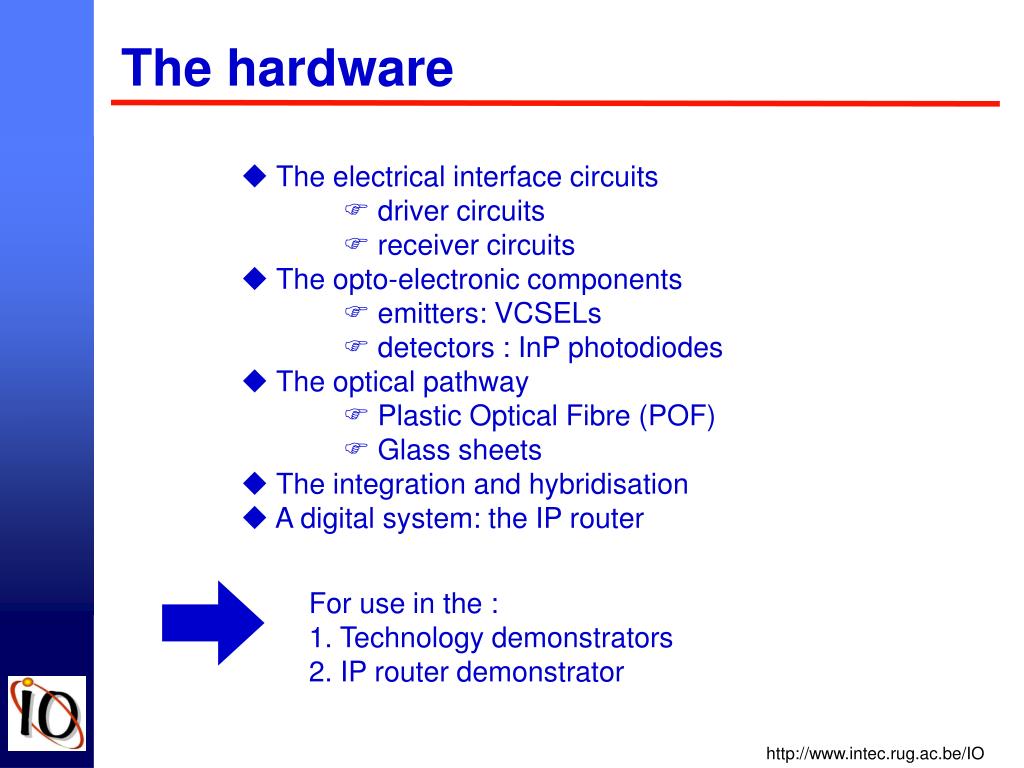 The hardware

◆ The electrical interface circuits
☞ driver circuits
☞ receiver circuits
◆ The opto-electronic components
☞ emitters: VCSELs
☞ detectors : InP photodiodes
◆ The optical pathway
☞ Plastic Optical Fibre (POF)
☞ Glass sheets
◆ The integration and hybridisation
◆ A digital system: the IP router

For use in the :
1. Technology demonstrators
2. IP router demonstrator

IO

http://www.intec.rug.ac.be/IO